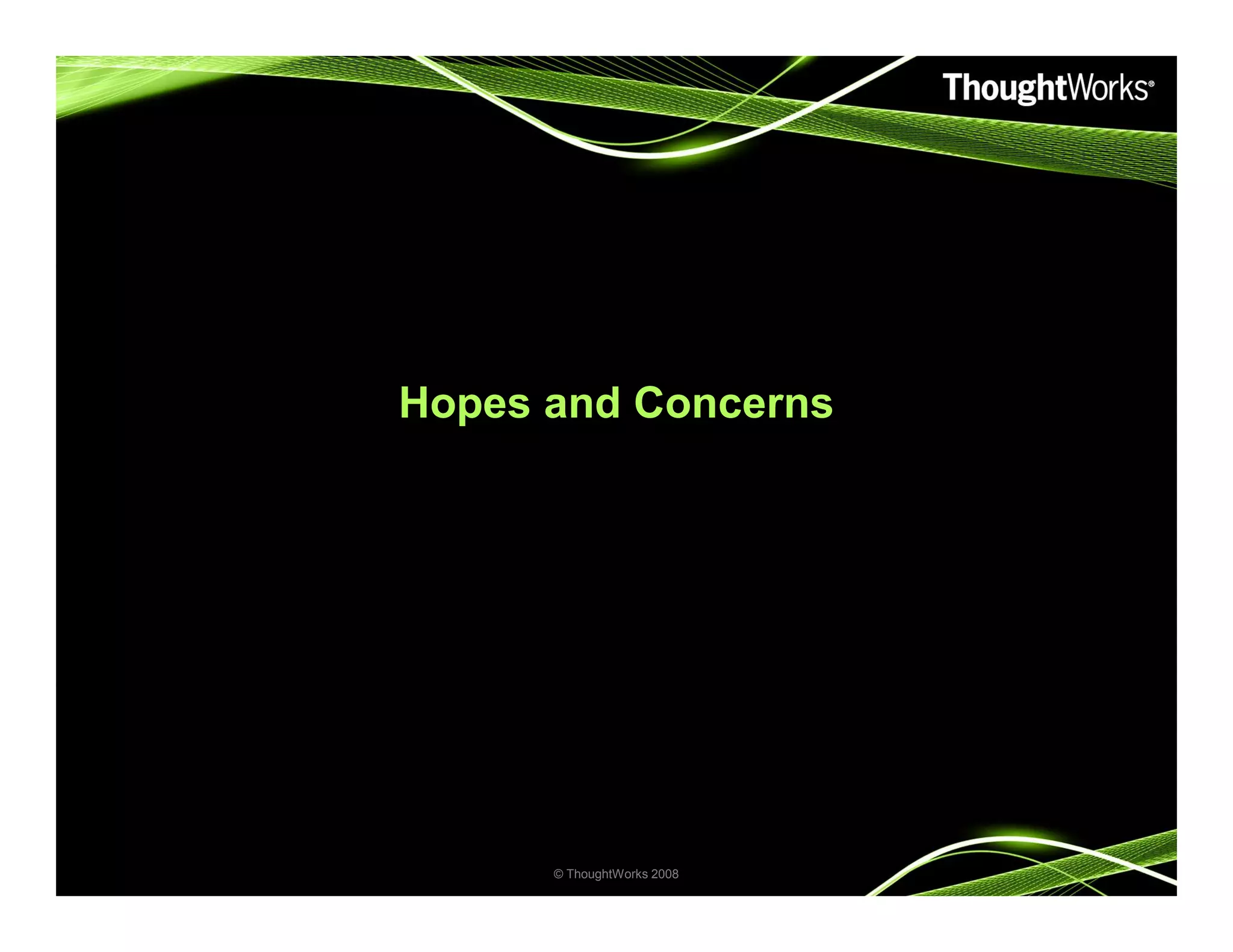 ThoughtWorks®

Hopes and Concerns

© ThoughtWorks 2008